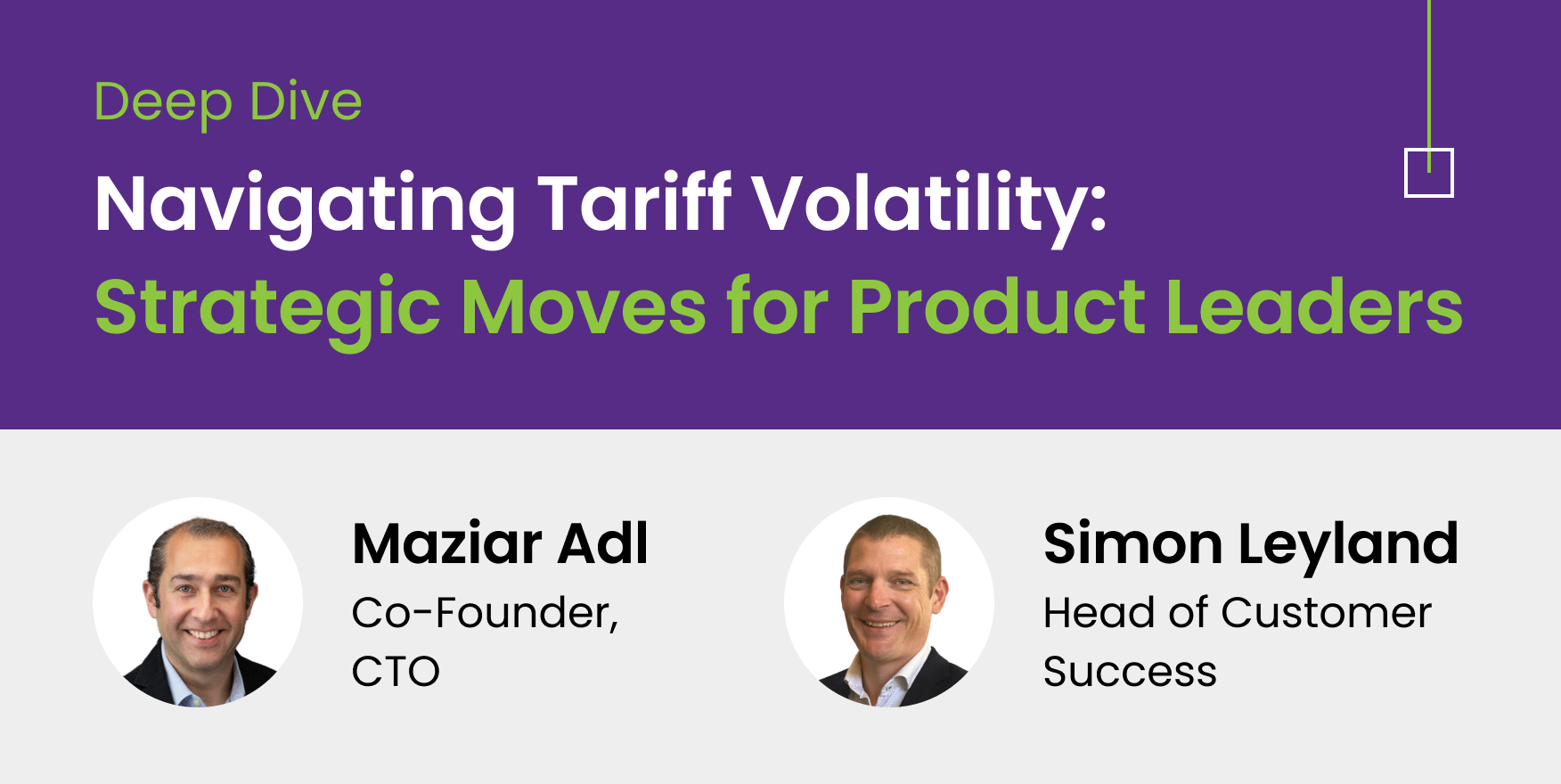 Deep Dive

Navigating Tariff Volatility:
Strategic Moves for Product Leaders

Maziar Adl
Co-Founder, CTO

Simon Leyland
Head of Customer Success